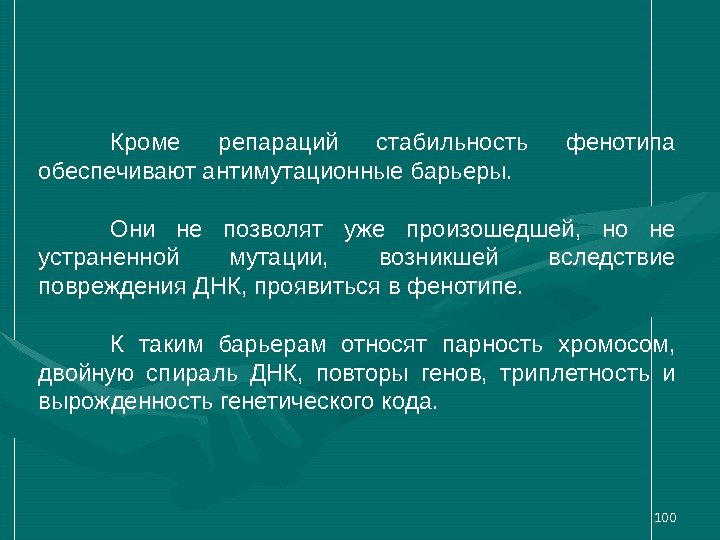 Кроме репараций стабильность фенотипа обеспечивают антимутационные барьеры.

Они не позволят уже произошедшей, но не устраненной мутации, возникшей вследствие повреждения ДНК, проявиться в фенотипе.

К таким барьерам относят парность хромосом, двойную спираль ДНК, повторы генов, триплетность и вырожденность генетического кода.

100